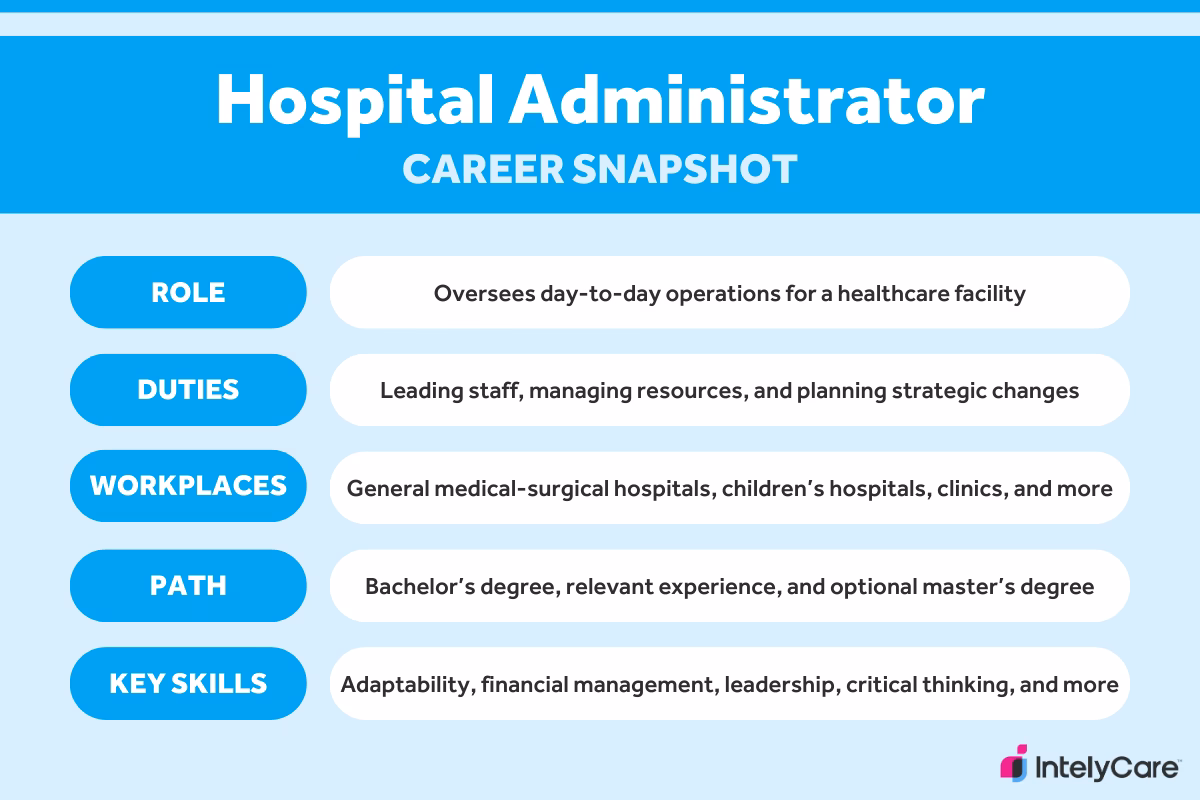 Hospital Administrator
CAREER SNAPSHOT

ROLE
Oversees day-to-day operations for a healthcare facility

DUTIES
Leading staff, managing resources, and planning strategic changes

WORKPLACES
General medical-surgical hospitals, children's hospitals, clinics, and more

PATH
Bachelor's degree, relevant experience, and optional master's degree

KEY SKILLS
Adaptability, financial management, leadership, critical thinking, and more

IntelyCare